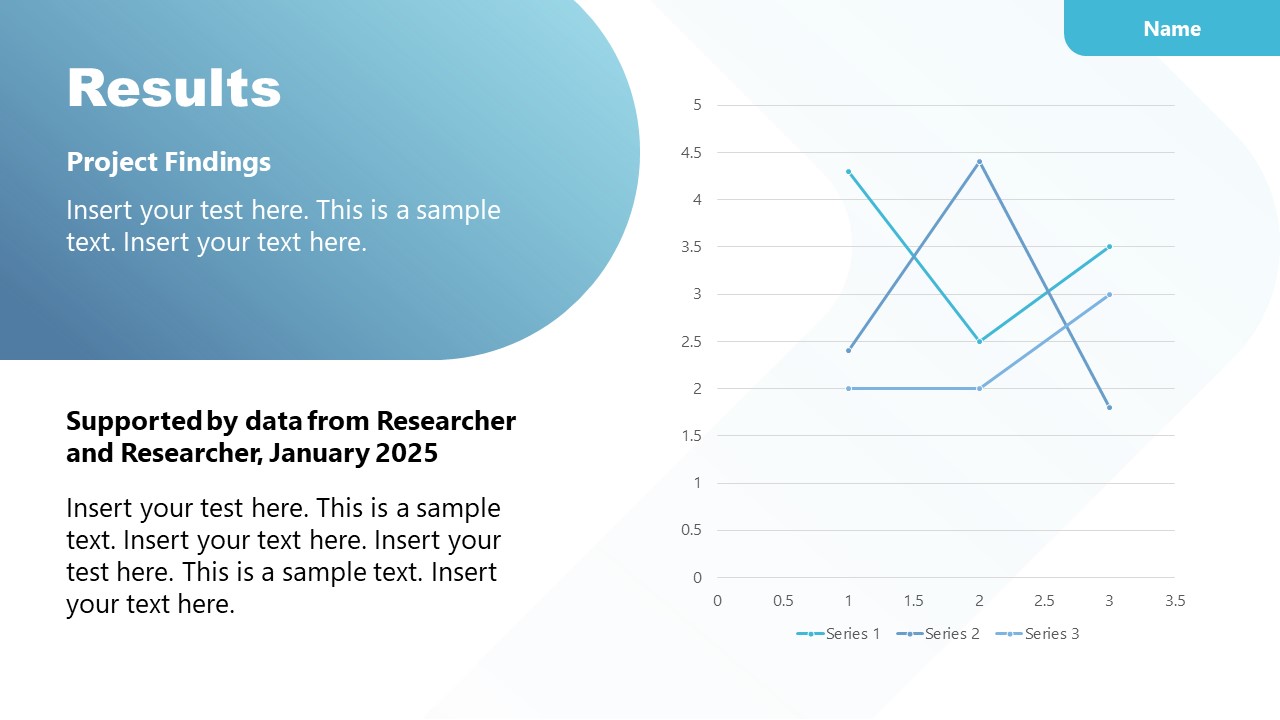 Name

Results

Project Findings

Insert your test here. This is a sample text. Insert your text here.

Supported by data from Researcher and Researcher, January 2025

Insert your test here. This is a sample text. Insert your text here. Insert your test here. This is a sample text. Insert your text here.

5
4.5
4
3.5
3
2.5
2
1.5
1
0.5
0
0 0.5 1 1.5 2 2.5 3 3.5

Series 1 Series 2 Series 3